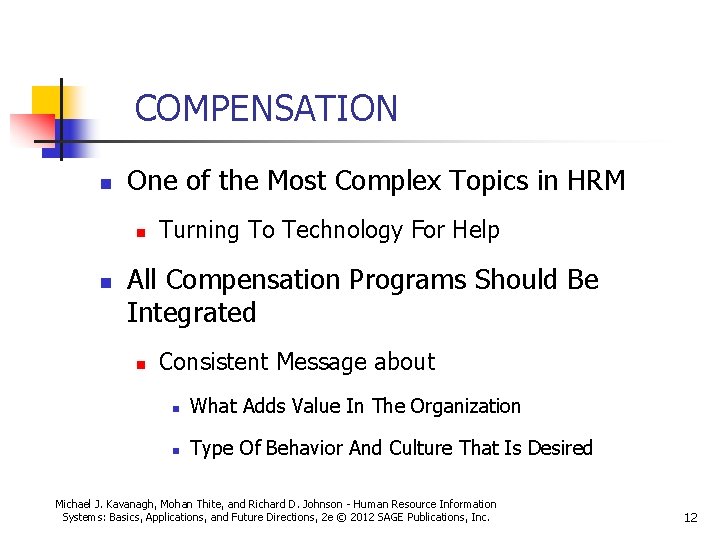 COMPENSATION

- One of the Most Complex Topics in HRM
  - Turning To Technology For Help
- All Compensation Programs Should Be Integrated
  - Consistent Message about
    - What Adds Value In The Organization
    - Type Of Behavior And Culture That Is Desired

Michael J. Kavanagh, Mohan Thite, and Richard D. Johnson - Human Resource Information Systems: Basics, Applications, and Future Directions, 2e © 2012 SAGE Publications, Inc.

12